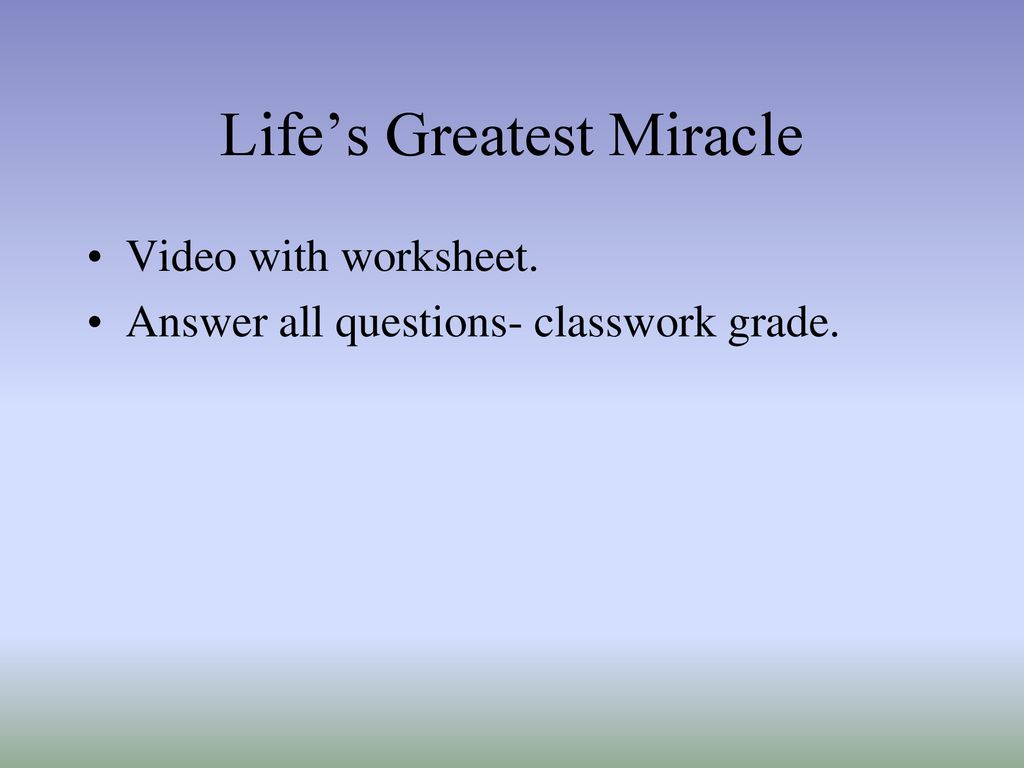 Life’s Greatest Miracle

• Video with worksheet.
• Answer all questions- classwork grade.